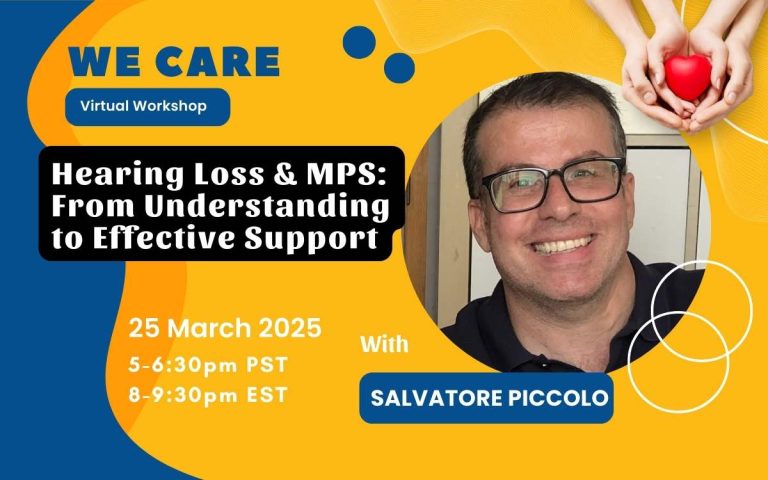 WE CARE
Virtual Workshop

Hearing Loss & MPS: From Understanding to Effective Support

25 March 2025
5-6:30pm PST
8-9:30pm EST

With
SALVATORE PICCOLO